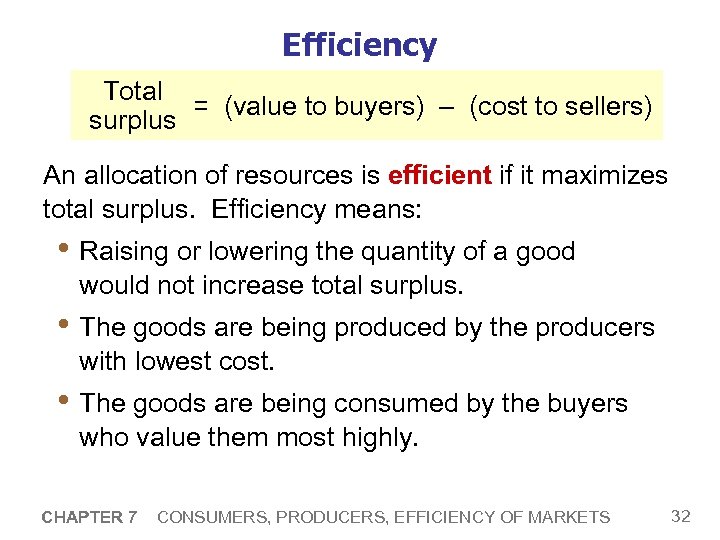 Efficiency

Total surplus = (value to buyers) – (cost to sellers)

An allocation of resources is efficient if it maximizes total surplus. Efficiency means:

• Raising or lowering the quantity of a good would not increase total surplus.

• The goods are being produced by the producers with lowest cost.

• The goods are being consumed by the buyers who value them most highly.

CHAPTER 7 CONSUMERS, PRODUCERS, EFFICIENCY OF MARKETS 32